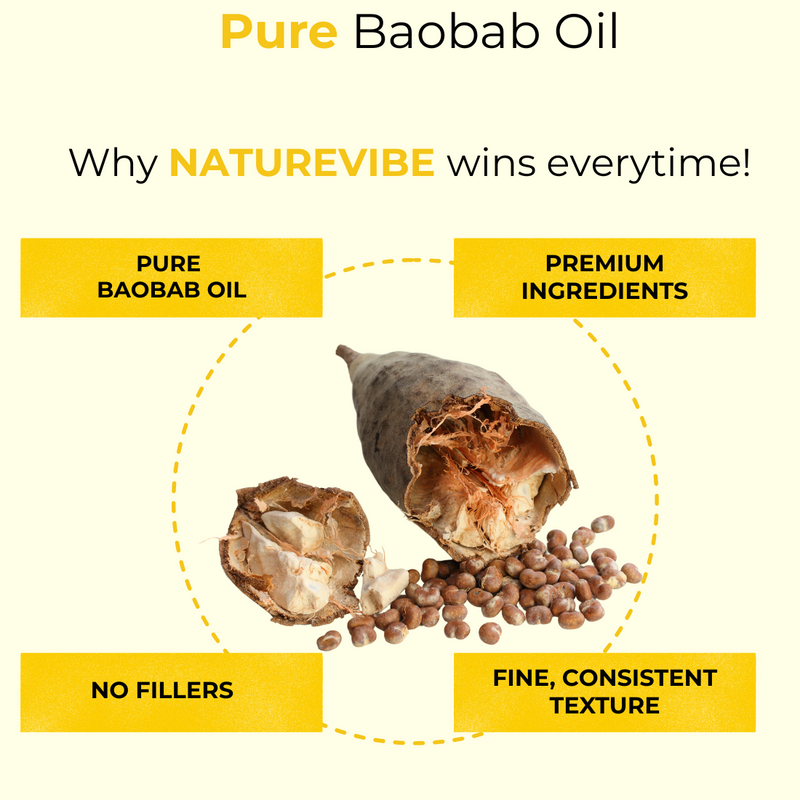 Pure Baobab Oil

Why NATUREVIBE wins everytime!

PURE BAOBAB OIL

PREMIUM INGREDIENTS

NO FILLERS

FINE, CONSISTENT TEXTURE